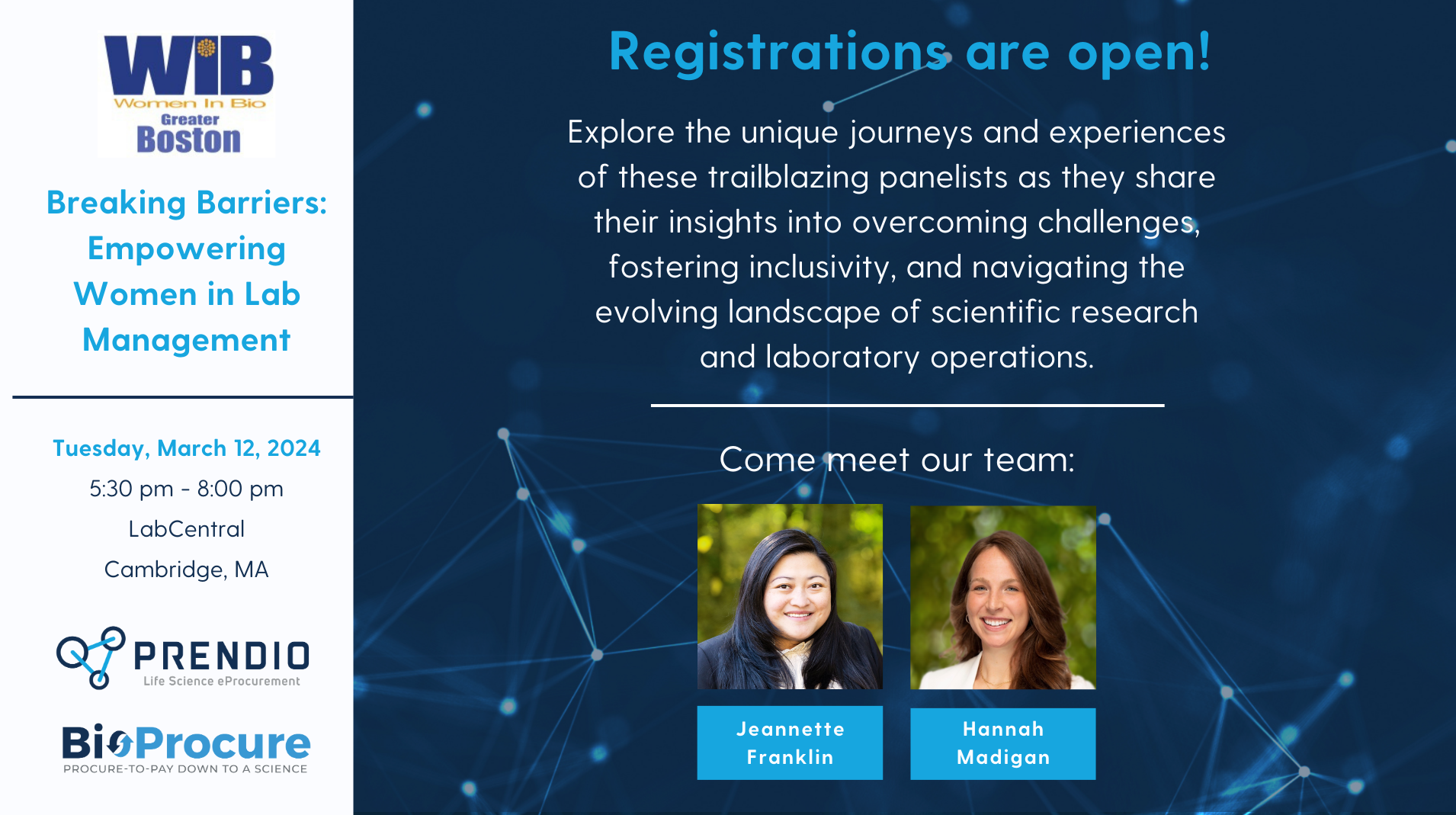 WIB
Women In Bio
Greater
Boston

Breaking Barriers: Empowering Women in Lab Management

Tuesday, March 12, 2024

5:30 pm - 8:00 pm

LabCentral

Cambridge, MA

PRENDIO
Life Science eProcurement

BioProcure
PROCURE-TO-PAY DOWN TO A SCIENCE

Registrations are open!

Explore the unique journeys and experiences of these trailblazing panelists as they share their insights into overcoming challenges, fostering inclusivity, and navigating the evolving landscape of scientific research and laboratory operations.

Come meet our team:

Jeannette Franklin

Hannah Madigan